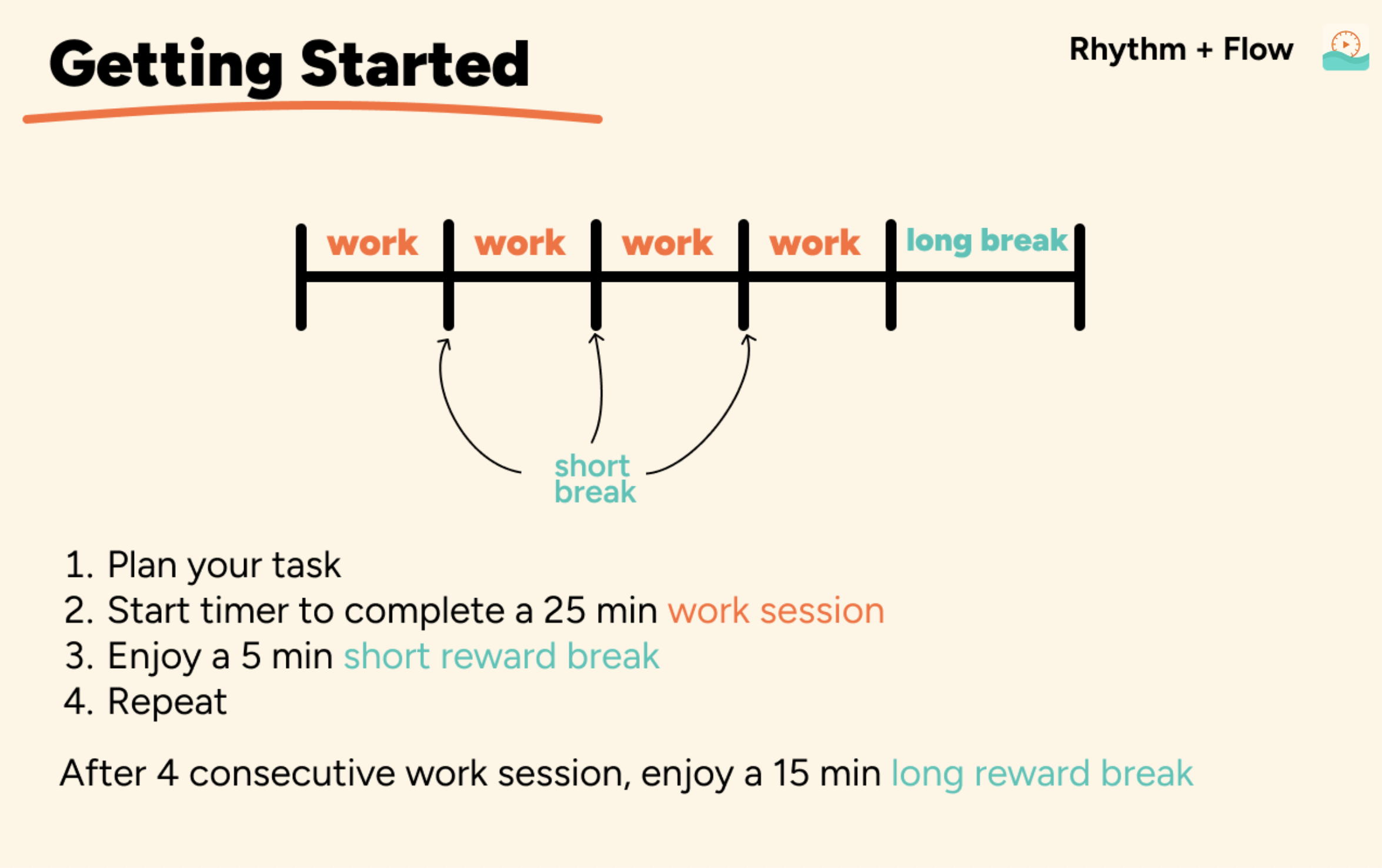 Getting Started

Rhythm + Flow

work work work work long break

short break

1. Plan your task
2. Start timer to complete a 25 min work session
3. Enjoy a 5 min short reward break
4. Repeat

After 4 consecutive work session, enjoy a 15 min long reward break